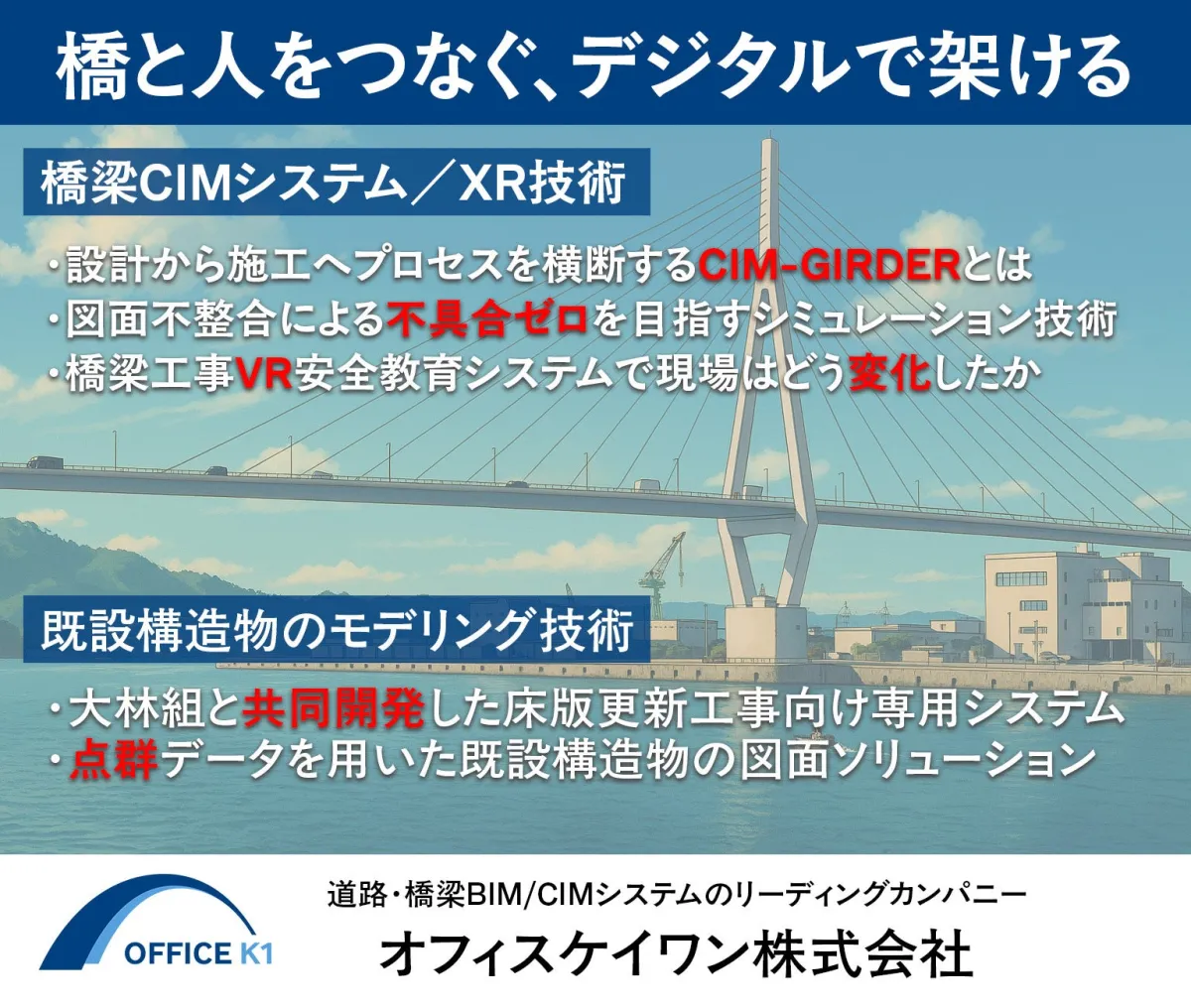 橋と人をつなぐ、デジタルで架ける

橋梁CIMシステム／XR技術

・設計から施工へプロセスを横断するCIM-GIRDERとは
・図面不整合による不具合ゼロを目指すシミュレーション技術
・橋梁工事VR安全教育システムで現場はどう変化したか

既設構造物のモデリング技術

・大林組と共同開発した床版更新工事向け専用システム
・点群データを用いた既設構造物の図面ソリューション

OFFICE K1

道路・橋梁BIM/CIMシステムのリーディングカンパニー
オフィスケイワン株式会社